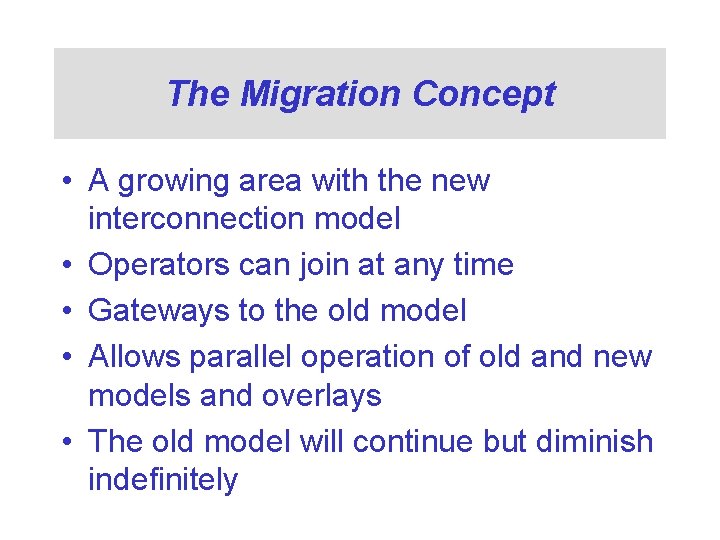 The Migration Concept

• A growing area with the new interconnection model
• Operators can join at any time
• Gateways to the old model
• Allows parallel operation of old and new models and overlays
• The old model will continue but diminish indefinitely